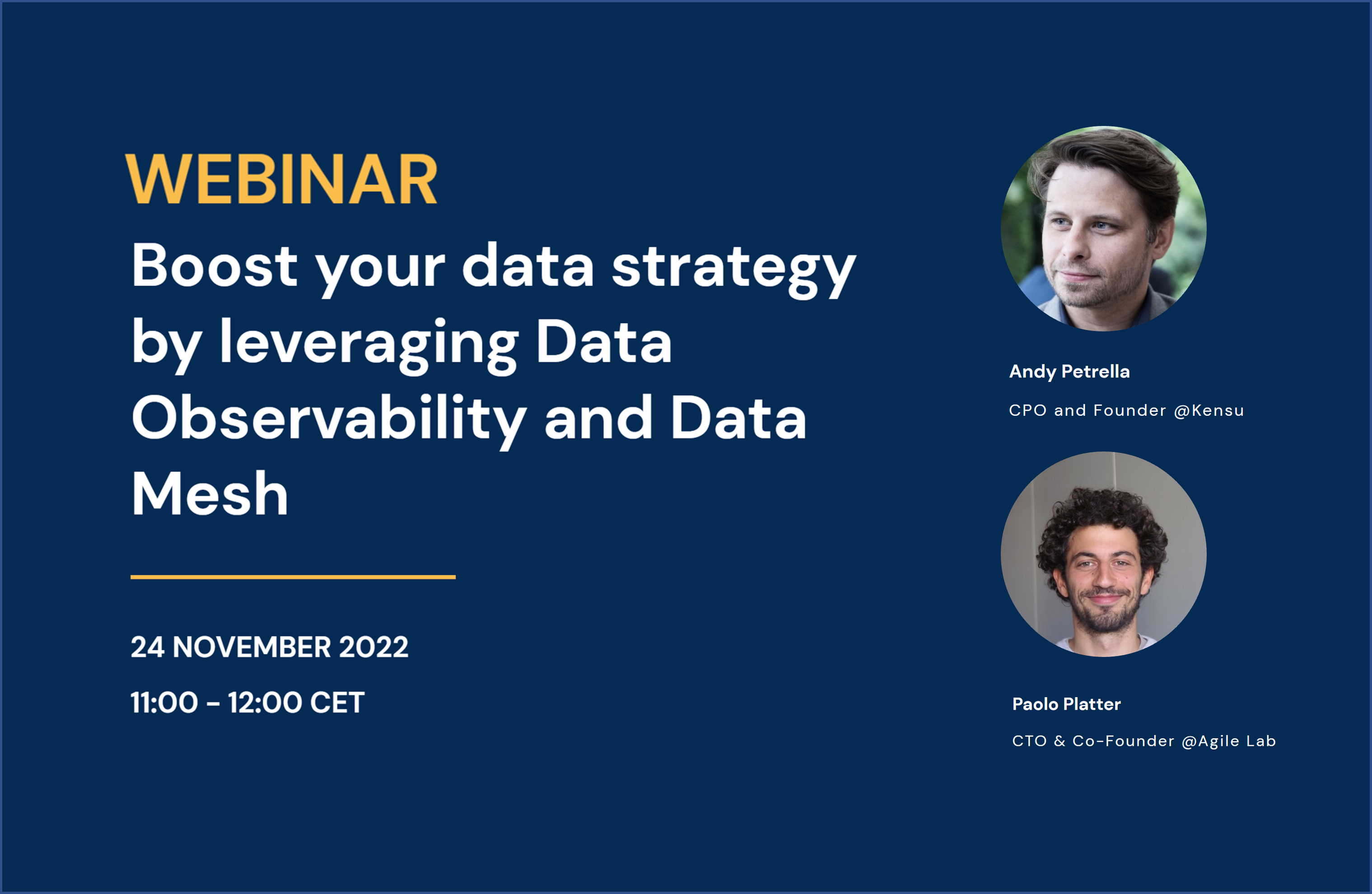 WEBINAR

Boost your data strategy by leveraging Data Observability and Data Mesh

24 NOVEMBER 2022

11:00 - 12:00 CET

Andy Petrella

CPO and Founder @Kensu

Paolo Platter

CTO & Co-Founder @Agile Lab